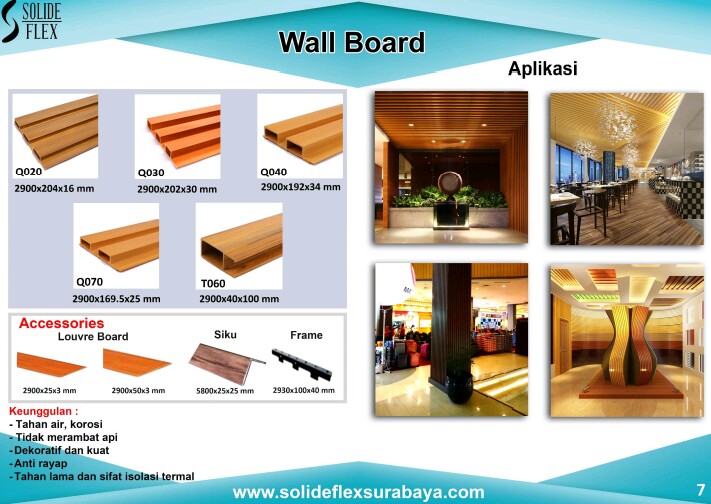 SOLIDE FLEX

Wall Board

Aplikasi

Q020
2900x204x16 mm

Q030
2900x202x30 mm

Q040
2900x192x34 mm

Q070
2900x169.5x25 mm

T060
2900x40x100 mm

Accessories
Louvre Board
2900x25x3 mm
2900x50x3 mm

Siku
5800x25x25 mm

Frame
2930x100x40 mm

Keunggulan :
- Tahan air, korosi
- Tidak merambat api
- Dekoratif dan kuat
- Anti rayap
- Tahan lama dan sifat isolasi termal

www.solideflexsurabaya.com

7